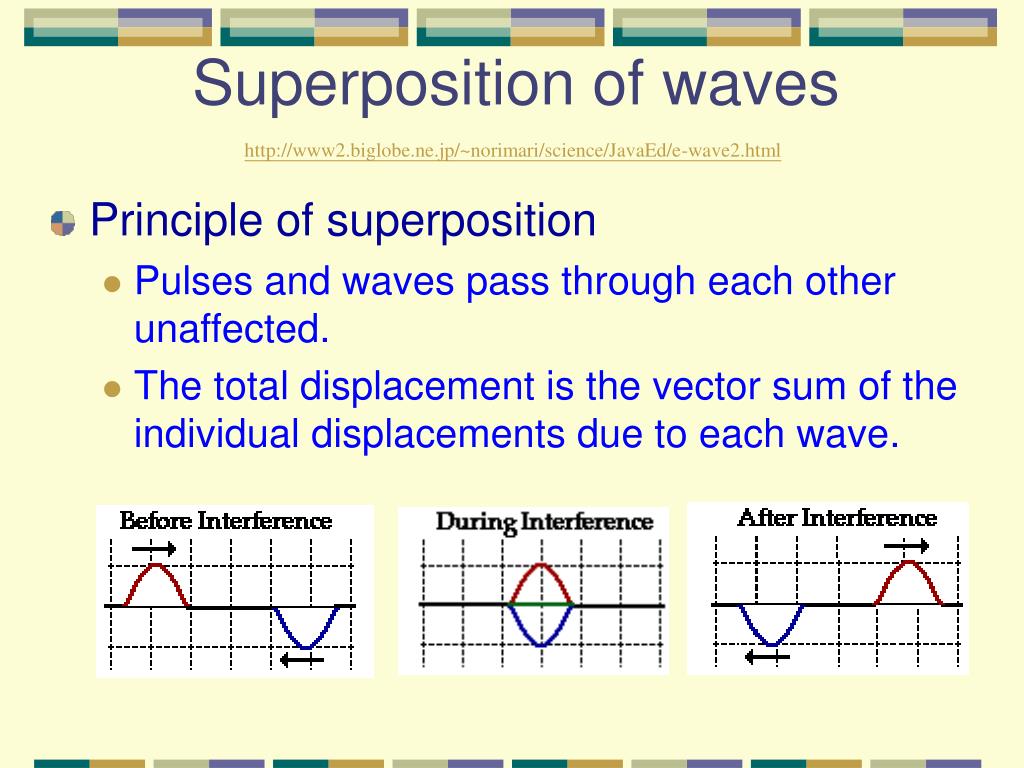 Superposition of waves

http://www2.biglobe.ne.jp/~norimari/science/JavaEd/e-wave2.html

Principle of superposition

Pulses and waves pass through each other unaffected.

The total displacement is the vector sum of the individual displacements due to each wave.

Before Interference

During Interference

After Interference